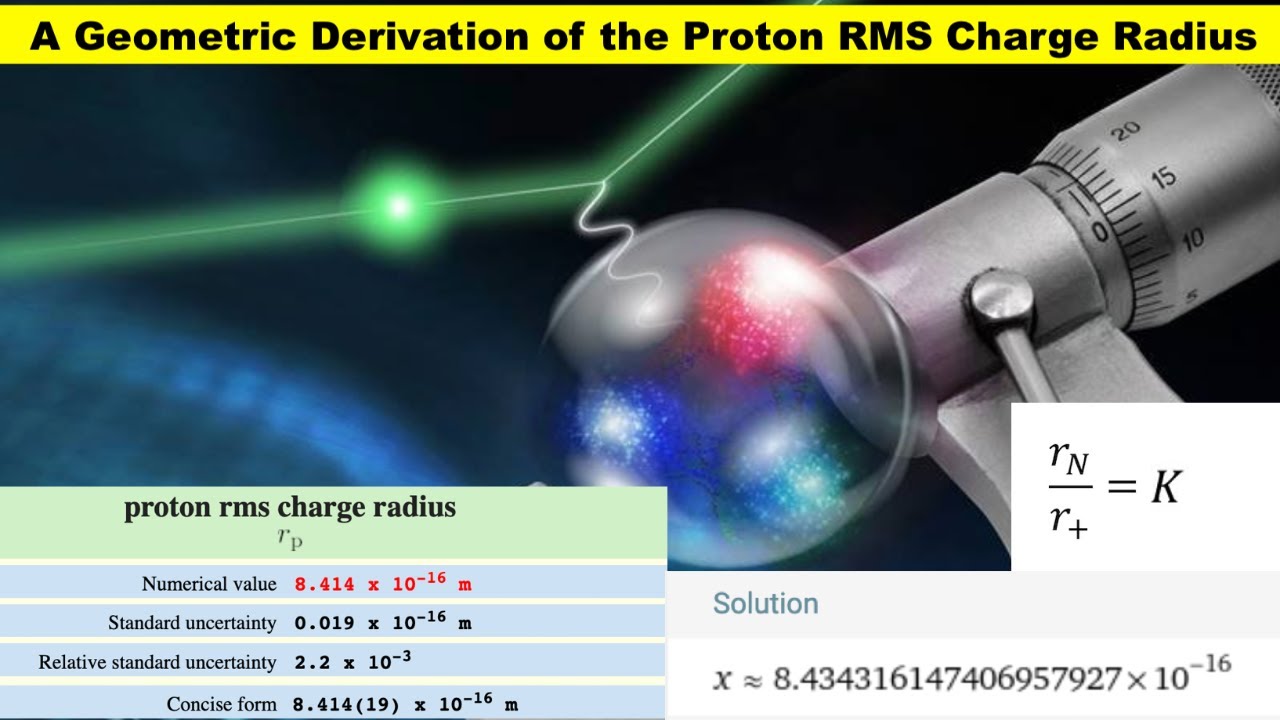 A Geometric Derivation of the Proton RMS Charge Radius

20
15
0
10
5

$\frac{r_N}{r_+} = K$

proton rms charge radius
$r_p$

| | |
|---|---|
| Numerical value | $8.414 \times 10^{-16}$ m |
| Standard uncertainty | $0.019 \times 10^{-16}$ m |
| Relative standard uncertainty | $2.2 \times 10^{-3}$ |
| Concise form | $8.414(19) \times 10^{-16}$ m |

Solution

$x \approx 8.434316147406957927 \times 10^{-16}$